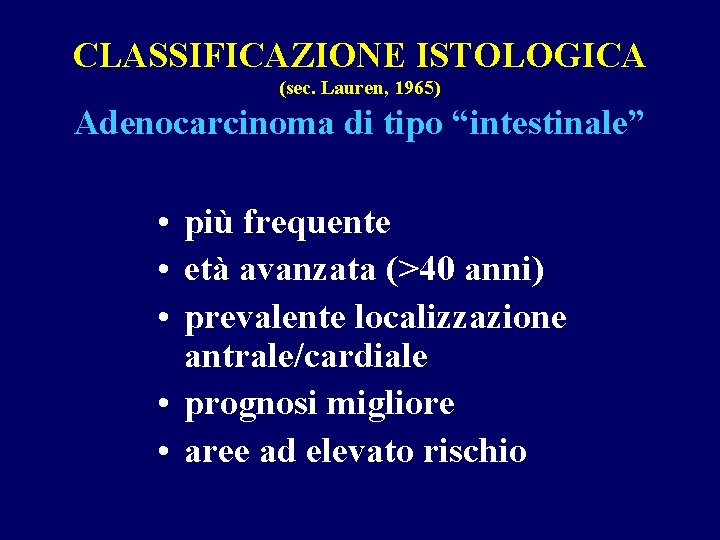 CLASSIFICAZIONE ISTOLOGICA
(sec. Lauren, 1965)
Adenocarcinoma di tipo “intestinale”

• più frequente
• età avanzata (>40 anni)
• prevalente localizzazione antrale/cardiale
• prognosi migliore
• aree ad elevato rischio